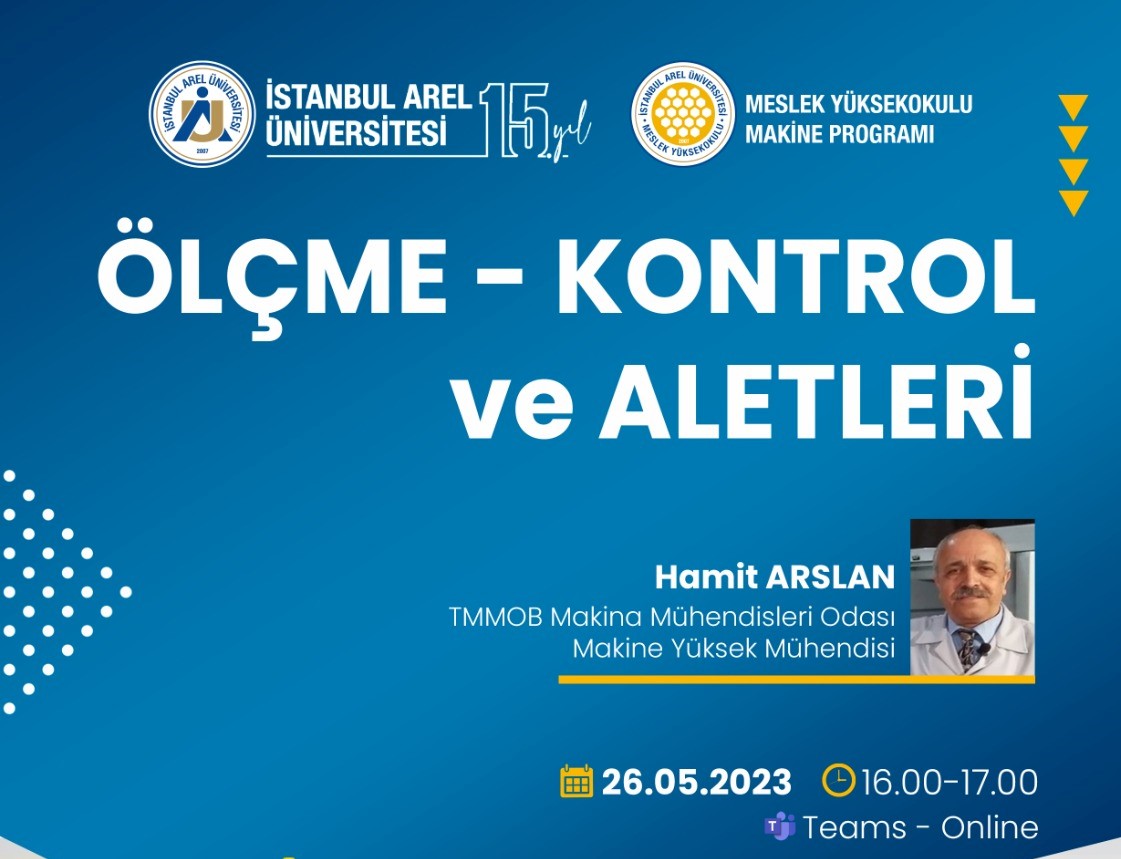 İSTANBUL AREL ÜNİVERSİTESİ 2007

İSTANBUL AREL ÜNİVERSİTESİ 15 yıl

İSTANBUL AREL ÜNİVERSİTESİ MESLEK YÜKSEKOKULU

MESLEK YÜKSEKOKULU MAKİNE PROGRAMI

ÖLÇME - KONTROL ve ALETLERİ

Hamit ARSLAN
TMMOB Makina Mühendisleri Odası
Makine Yüksek Mühendisi

26.05.2023 16.00-17.00
Teams - Online